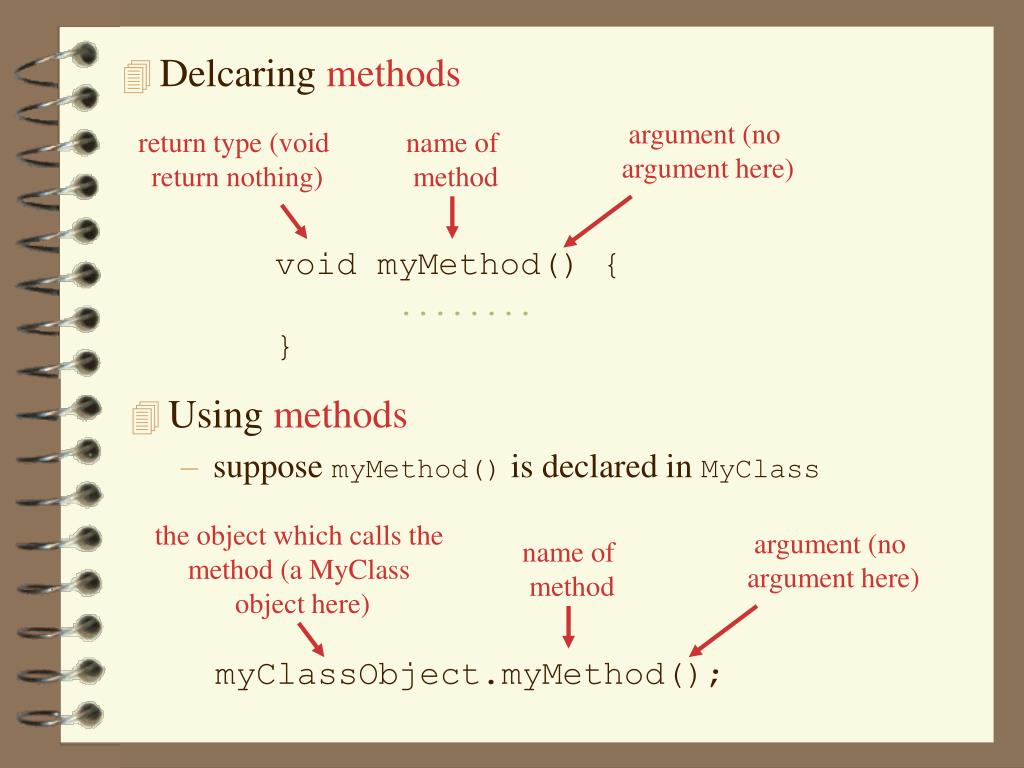 Delcaring methods

return type (void return nothing)

name of method

argument (no argument here)

void myMethod() {
........
}

Using methods

– suppose myMethod() is declared in MyClass

the object which calls the method (a MyClass object here)

name of method

argument (no argument here)

myClassObject.myMethod();